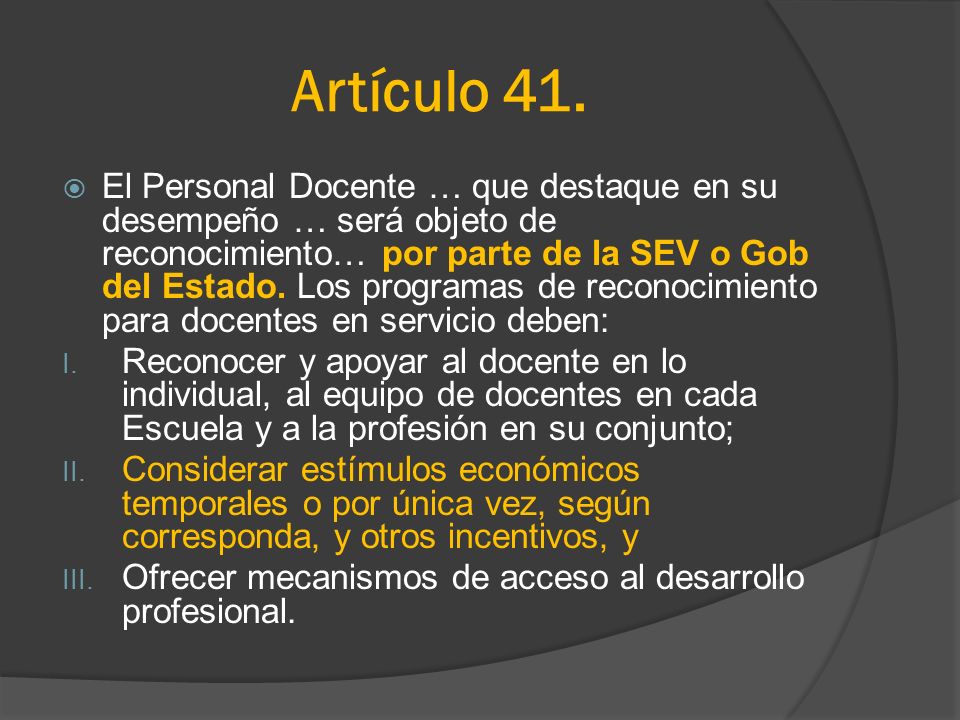 Artículo 41.

El Personal Docente … que destaque en su desempeño … será objeto de reconocimiento… por parte de la SEV o Gob del Estado. Los programas de reconocimiento para docentes en servicio deben:

I. Reconocer y apoyar al docente en lo individual, al equipo de docentes en cada Escuela y a la profesión en su conjunto;

II. Considerar estímulos económicos temporales o por única vez, según corresponda, y otros incentivos, y

III. Ofrecer mecanismos de acceso al desarrollo profesional.